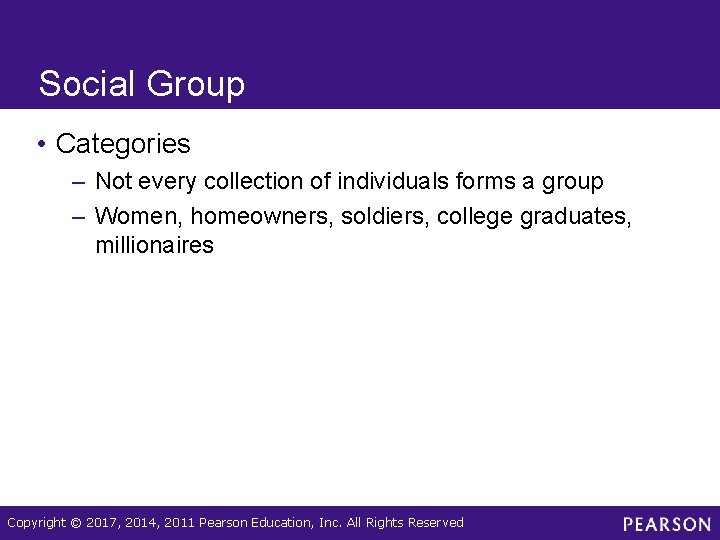 Social Group

• Categories
– Not every collection of individuals forms a group
– Women, homeowners, soldiers, college graduates, millionaires

Copyright © 2017, 2014, 2011 Pearson Education, Inc. All Rights Reserved

PEARSON